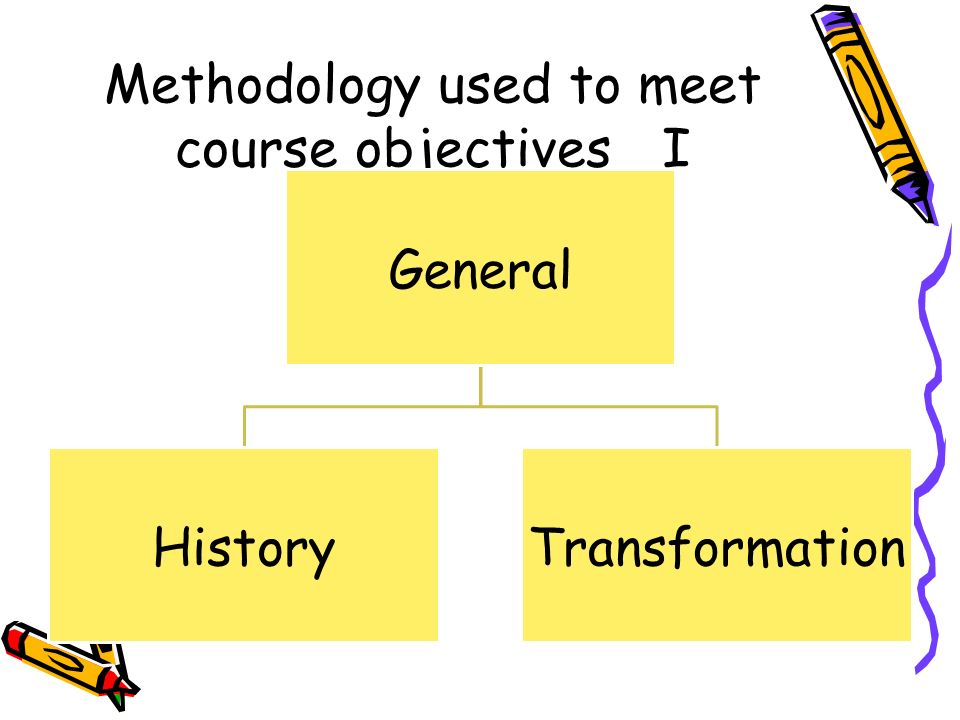 Methodology used to meet course objectives I

General

History

Transformation